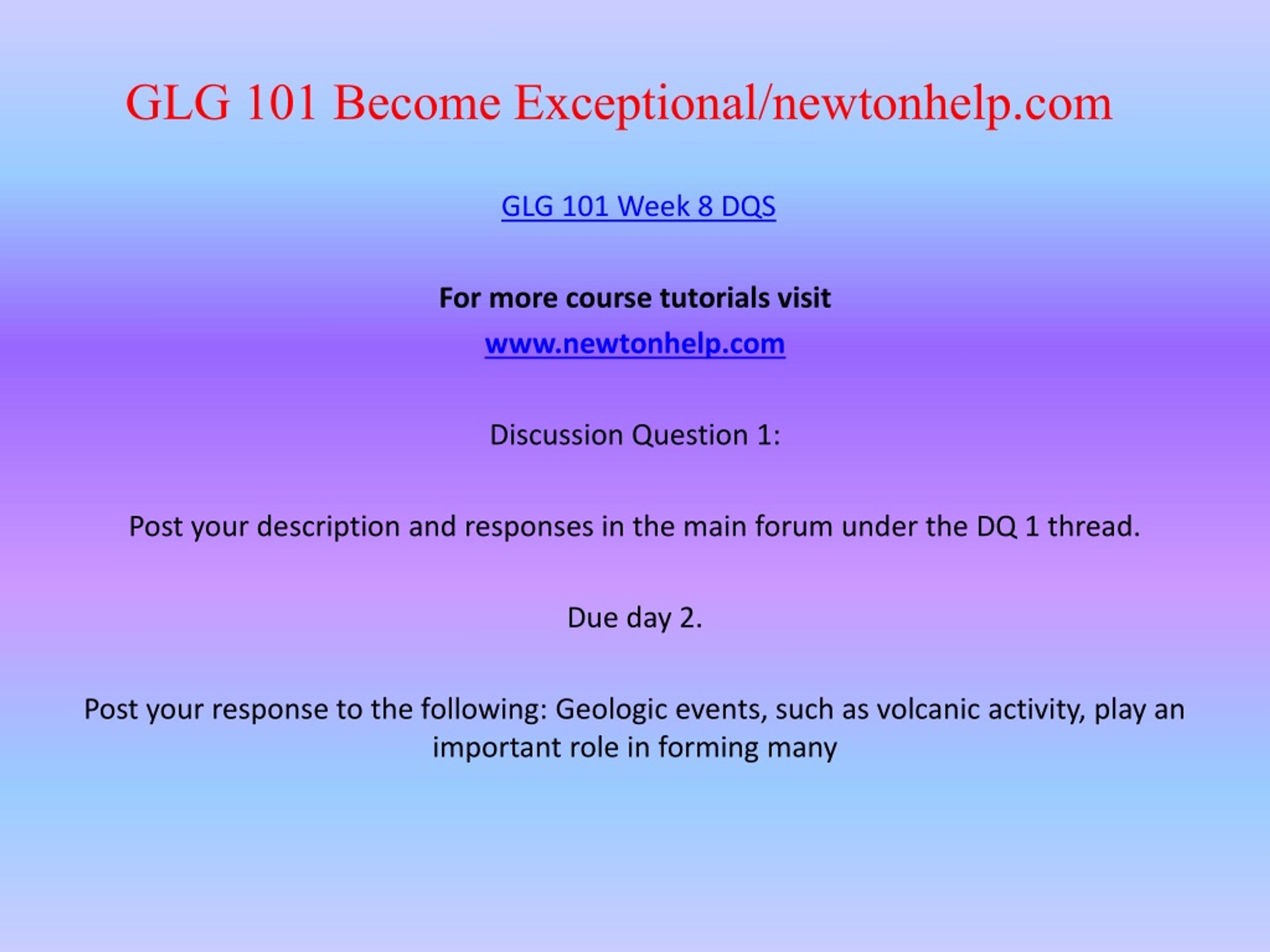 GLG 101 Become Exceptional/newtonhelp.com

GLG 101 Week 8 DQS

For more course tutorials visit

www.newtonhelp.com

Discussion Question 1:

Post your description and responses in the main forum under the DQ 1 thread.

Due day 2.

Post your response to the following: Geologic events, such as volcanic activity, play an important role in forming many